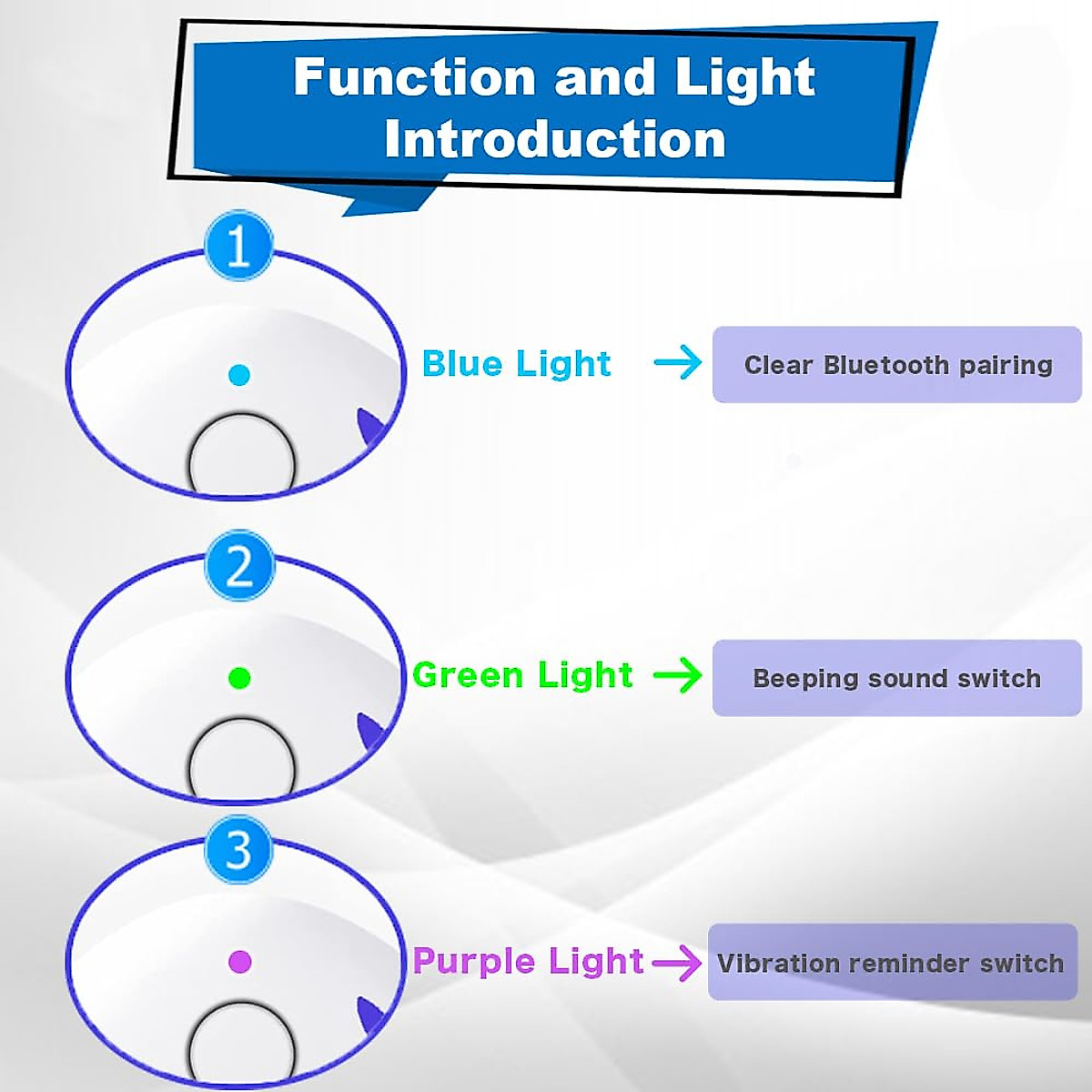 Function and Light Introduction

1

Blue Light → Clear Bluetooth pairing

2

Green Light → Beeping sound switch

3

Purple Light → Vibration reminder switch